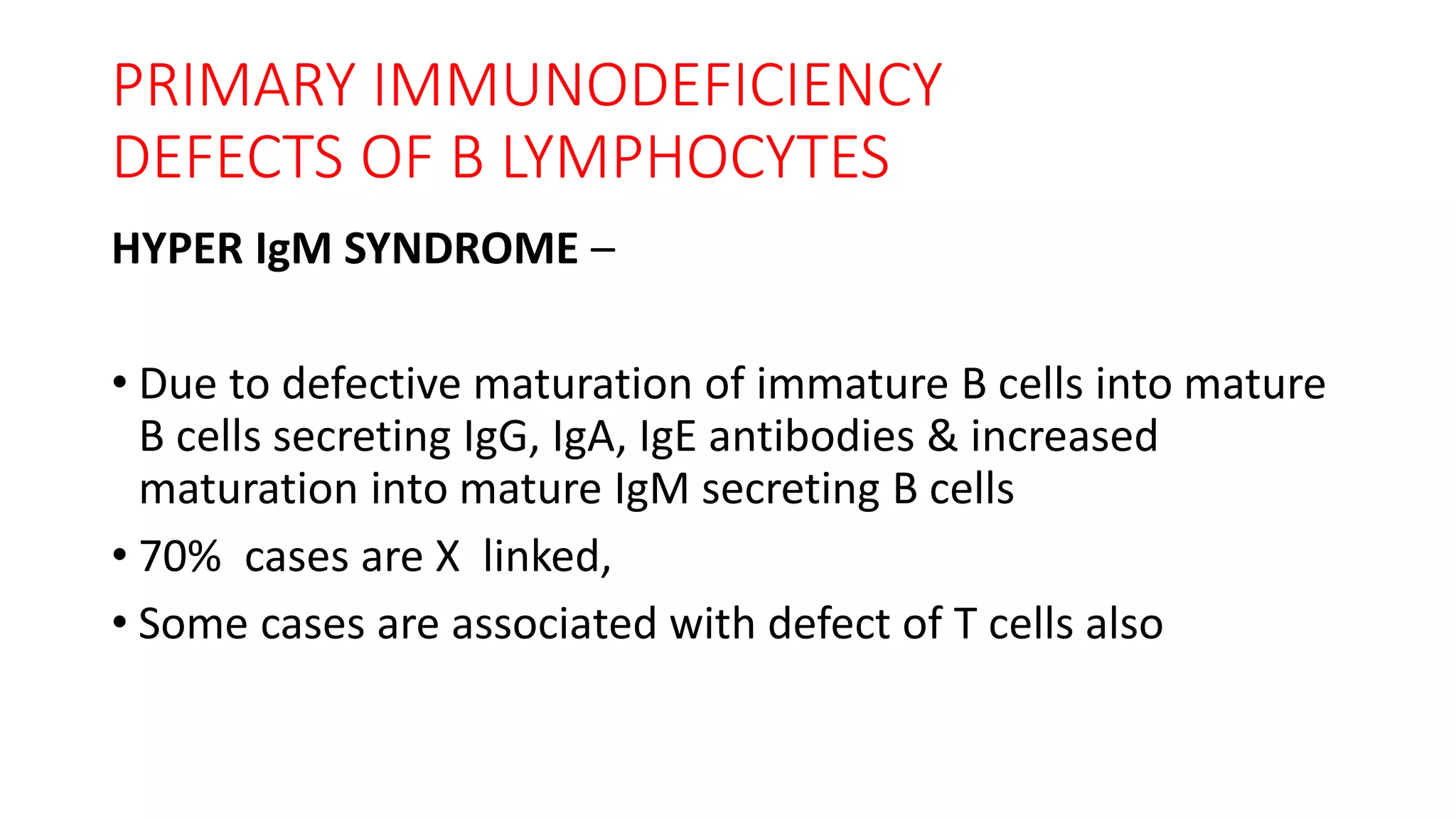 PRIMARY IMMUNODEFICIENCY
DEFECTS OF B LYMPHOCYTES

HYPER IgM SYNDROME –

• Due to defective maturation of immature B cells into mature B cells secreting IgG, IgA, IgE antibodies & increased maturation into mature IgM secreting B cells
• 70% cases are X linked,
• Some cases are associated with defect of T cells also